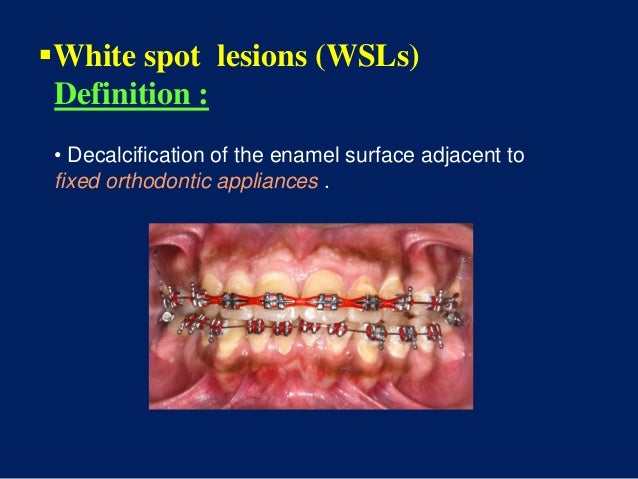 ▪White spot lesions (WSLs)
Definition :

• Decalcification of the enamel surface adjacent to fixed orthodontic appliances .